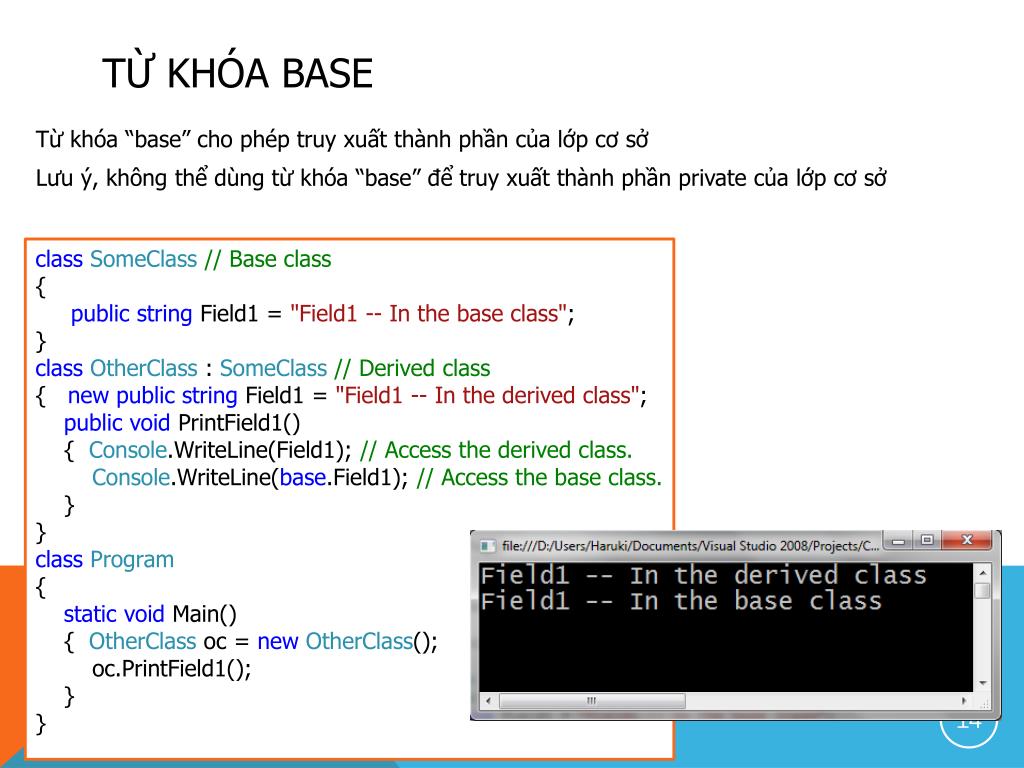 TỪ KHÓA BASE

Từ khóa “base” cho phép truy xuất thành phần của lớp cơ sở

Lưu ý, không thể dùng từ khóa “base” để truy xuất thành phần private của lớp cơ sở

class SomeClass // Base class
{
public string Field1 = "Field1 -- In the base class";
}
class OtherClass : SomeClass // Derived class
{ new public string Field1 = "Field1 -- In the derived class";
public void PrintField1()
{ Console.WriteLine(Field1); // Access the derived class.
Console.WriteLine(base.Field1); // Access the base class.
}
}
class Program
{
static void Main()
{ OtherClass oc = new OtherClass();
oc.PrintField1();
}
}

file:///D:/Users/Haruki/Documents/Visual Studio 2008/Projects/C...

Field1 -- In the derived class
Field1 -- In the base class

14